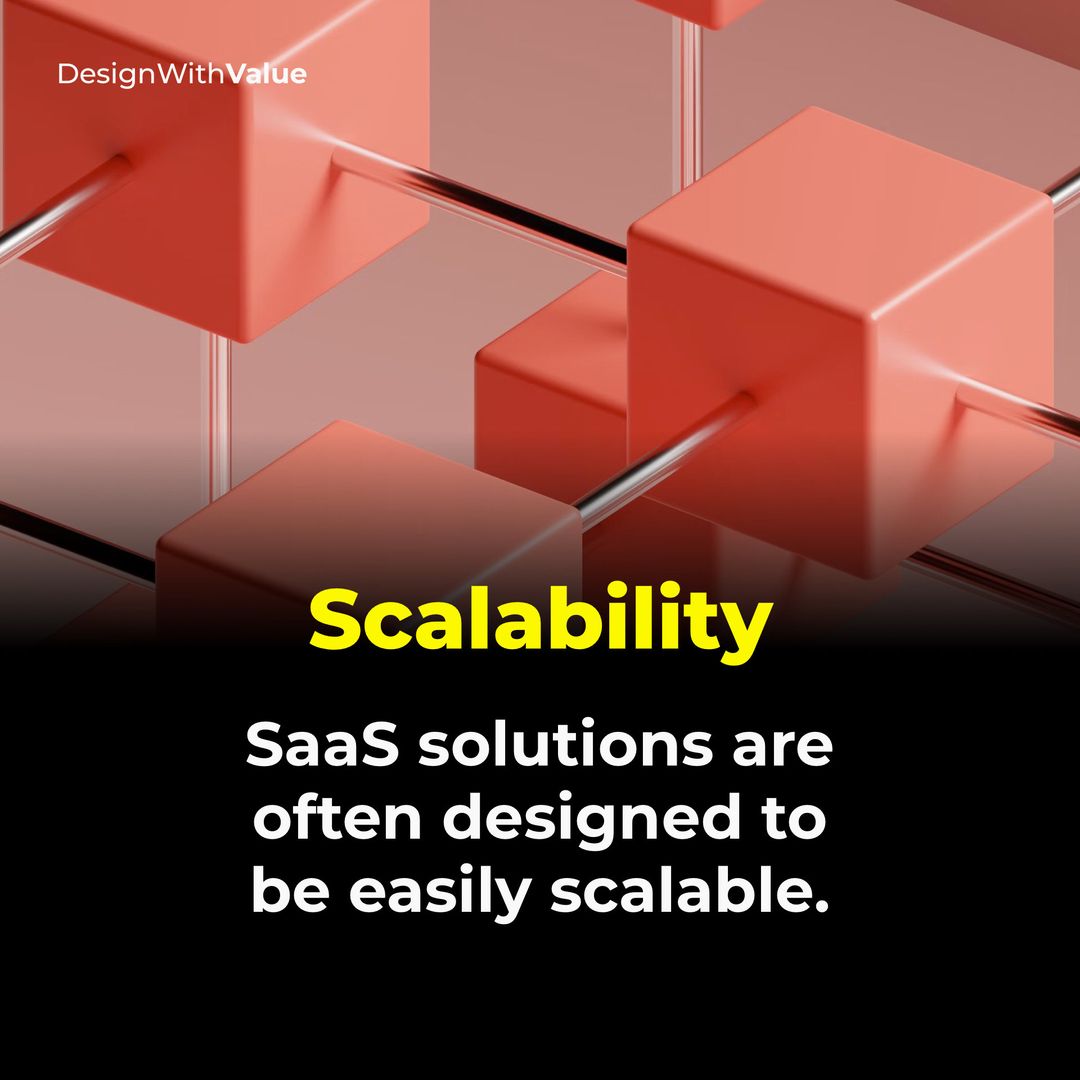 DesignWithValue

Scalability

SaaS solutions are often designed to be easily scalable.